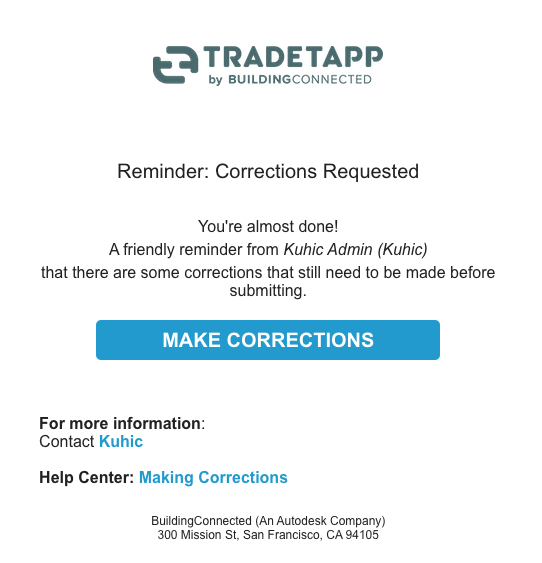 TRADETAPP
by BUILDINGCONNECTED

Reminder: Corrections Requested

You're almost done!
A friendly reminder from Kuhic Admin (Kuhic)
that there are some corrections that still need to be made before submitting.

MAKE CORRECTIONS

For more information:
Contact Kuhic

Help Center: Making Corrections

BuildingConnected (An Autodesk Company)
300 Mission St, San Francisco, CA 94105